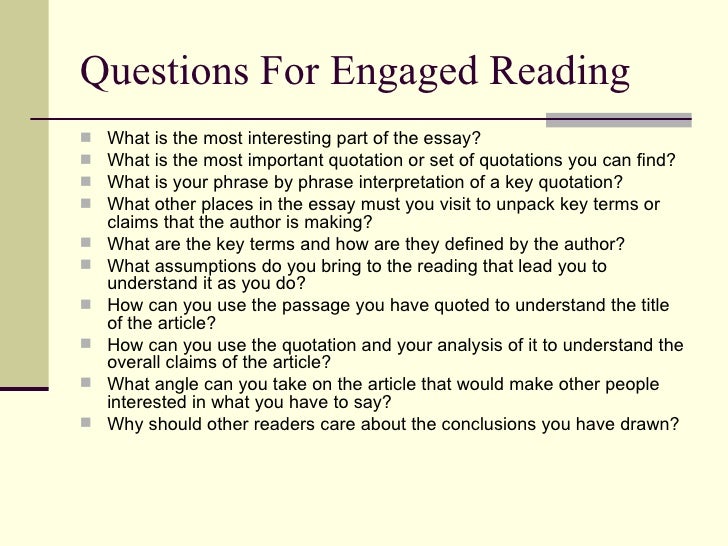 Questions For Engaged Reading

- What is the most interesting part of the essay?
- What is the most important quotation or set of quotations you can find?
- What is your phrase by phrase interpretation of a key quotation?
- What other places in the essay must you visit to unpack key terms or claims that the author is making?
- What are the key terms and how are they defined by the author?
- What assumptions do you bring to the reading that lead you to understand it as you do?
- How can you use the passage you have quoted to understand the title of the article?
- How can you use the quotation and your analysis of it to understand the overall claims of the article?
- What angle can you take on the article that would make other people interested in what you have to say?
- Why should other readers care about the conclusions you have drawn?